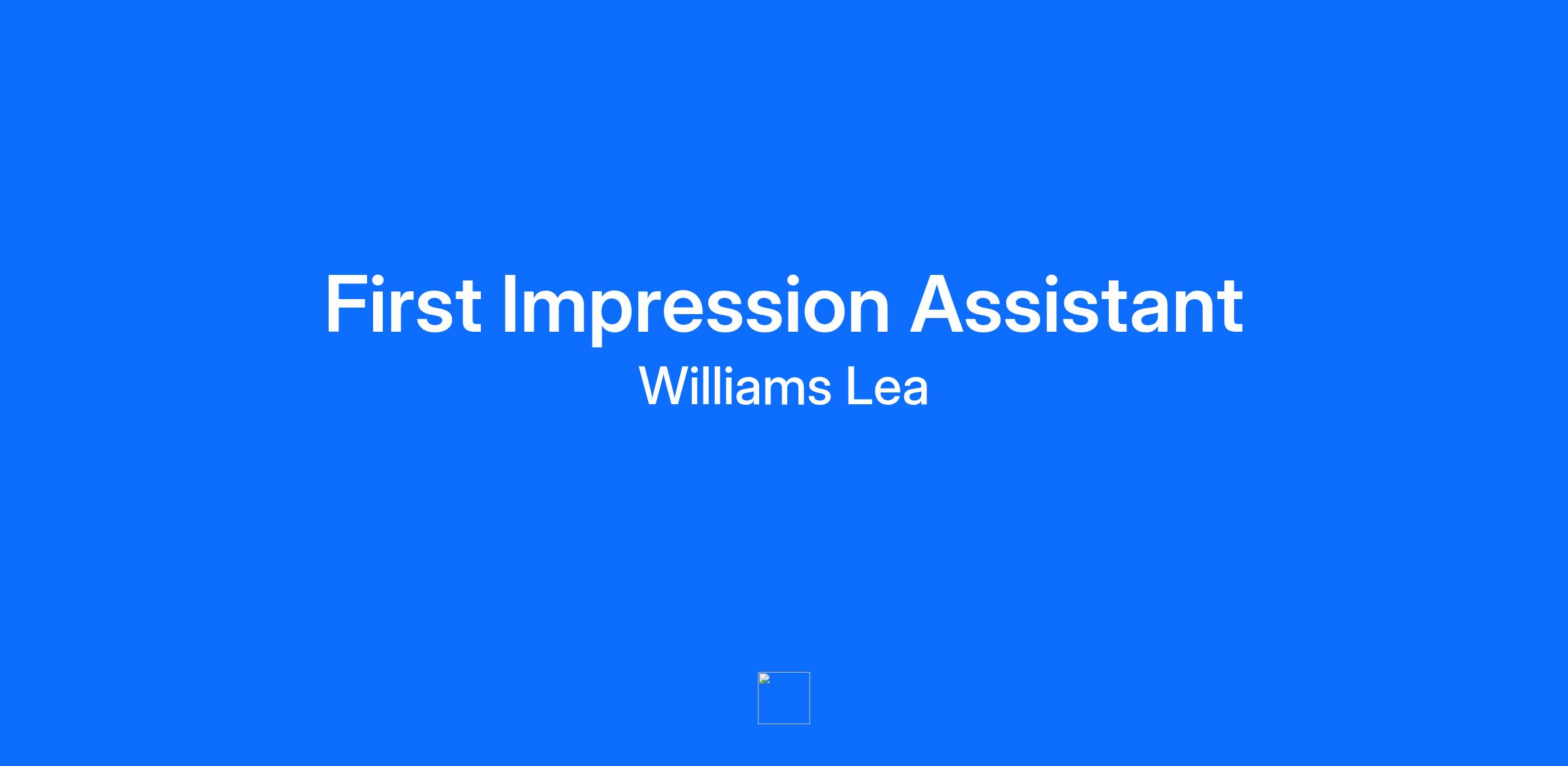 First Impression Assistant

Williams Lea